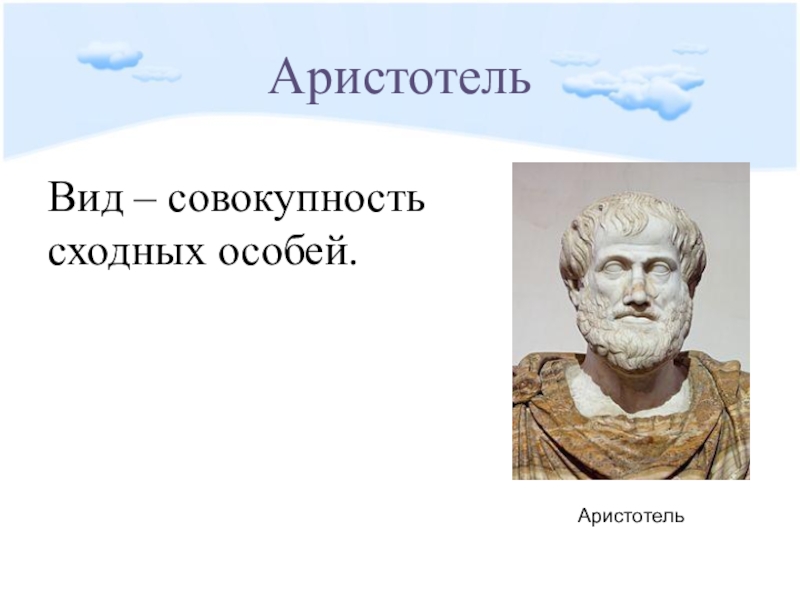 Аристотель

Вид – совокупность сходных особей.

Аристотель